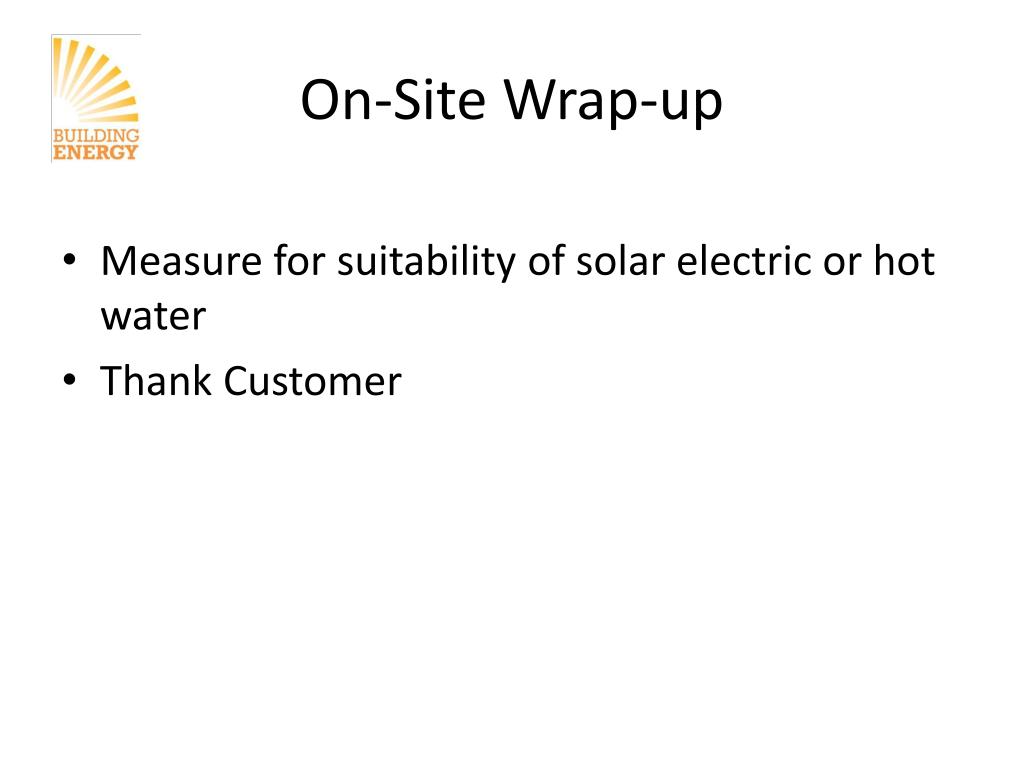 BUILDING
ENERGY

On-Site Wrap-up

• Measure for suitability of solar electric or hot water
• Thank Customer